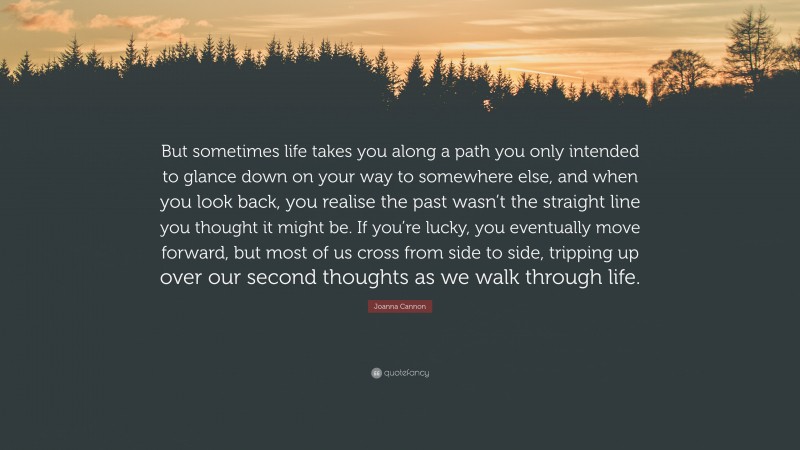 But sometimes life takes you along a path you only intended to glance down on your way to somewhere else, and when you look back, you realise the past wasn't the straight line you thought it might be. If you're lucky, you eventually move forward, but most of us cross from side to side, tripping up over our second thoughts as we walk through life.

Joanna Cannon

quotefancy